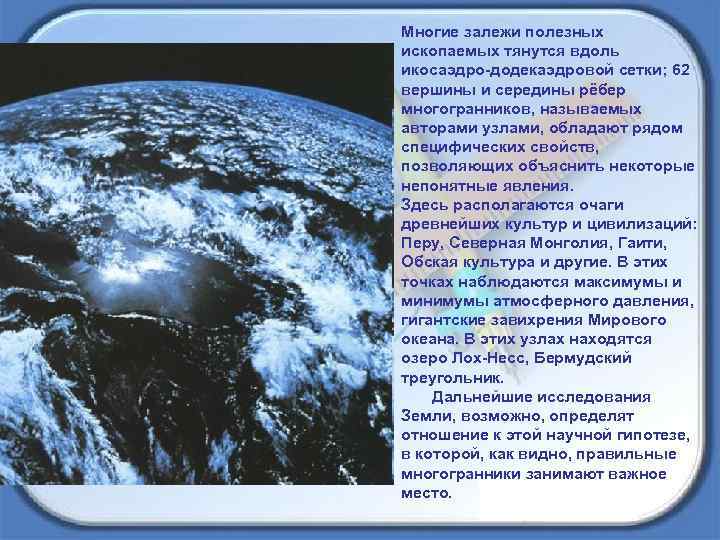 Многие залежи полезных ископаемых тянутся вдоль икосаэдро-додекаэдровой сетки; 62 вершины и середины рёбер многогранников, называемых авторами узлами, обладают рядом специфических свойств, позволяющих объяснить некоторые непонятные явления.
Здесь располагаются очаги древнейших культур и цивилизаций: Перу, Северная Монголия, Гаити, Обская культура и другие. В этих точках наблюдаются максимумы и минимумы атмосферного давления, гигантские завихрения Мирового океана. В этих узлах находятся озеро Лох-Несс, Бермудский треугольник.

Дальнейшие исследования Земли, возможно, определят отношение к этой научной гипотезе, в которой, как видно, правильные многогранники занимают важное место.